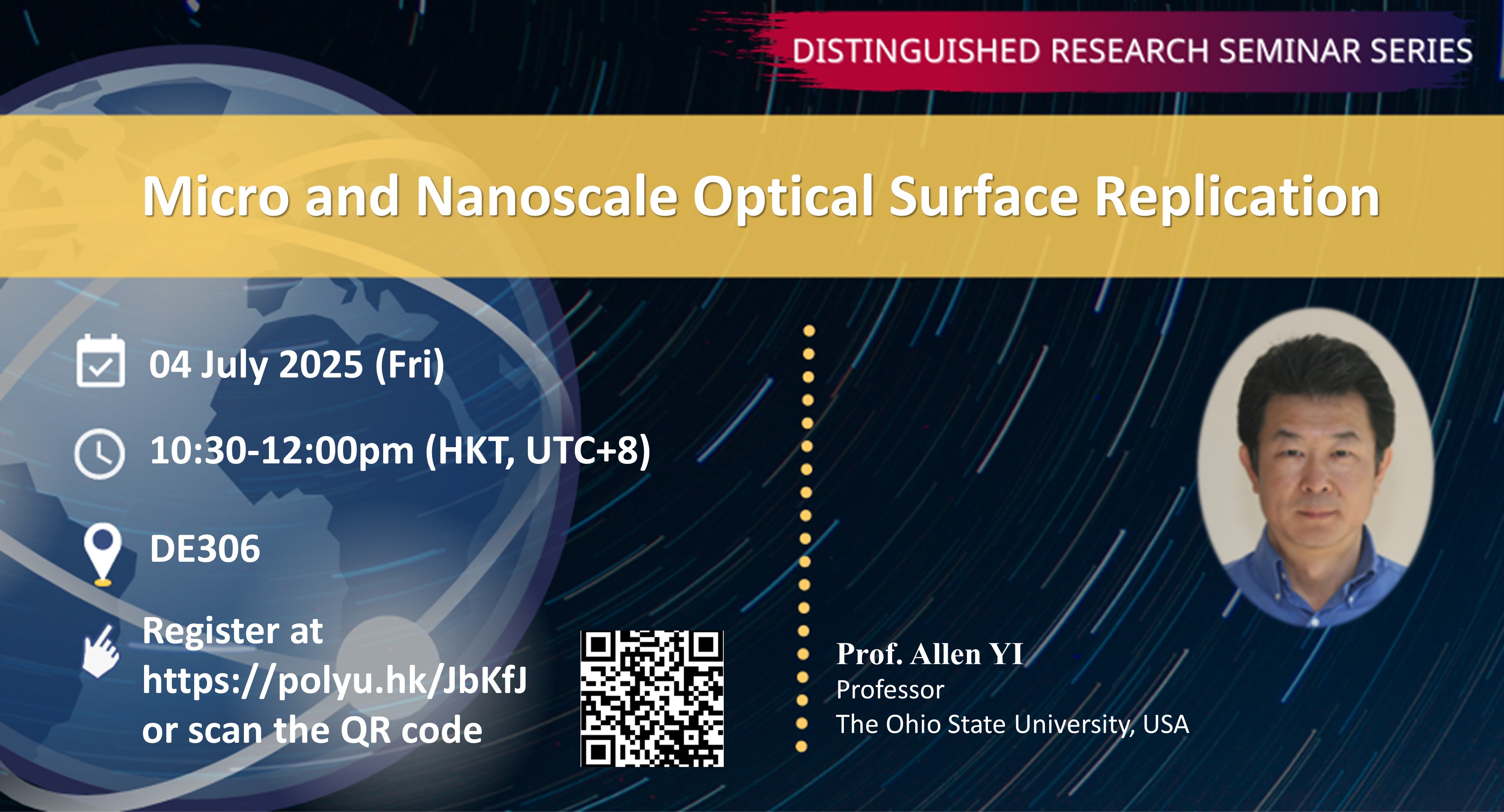 DISTINGUISHED RESEARCH SEMINAR SERIES

Micro and Nanoscale Optical Surface Replication

04 July 2025 (Fri)

10:30-12:00pm (HKT, UTC+8)

DE306

Register at https://polyu.hk/JbKfJ or scan the QR code

Prof. Allen YI
Professor
The Ohio State University, USA